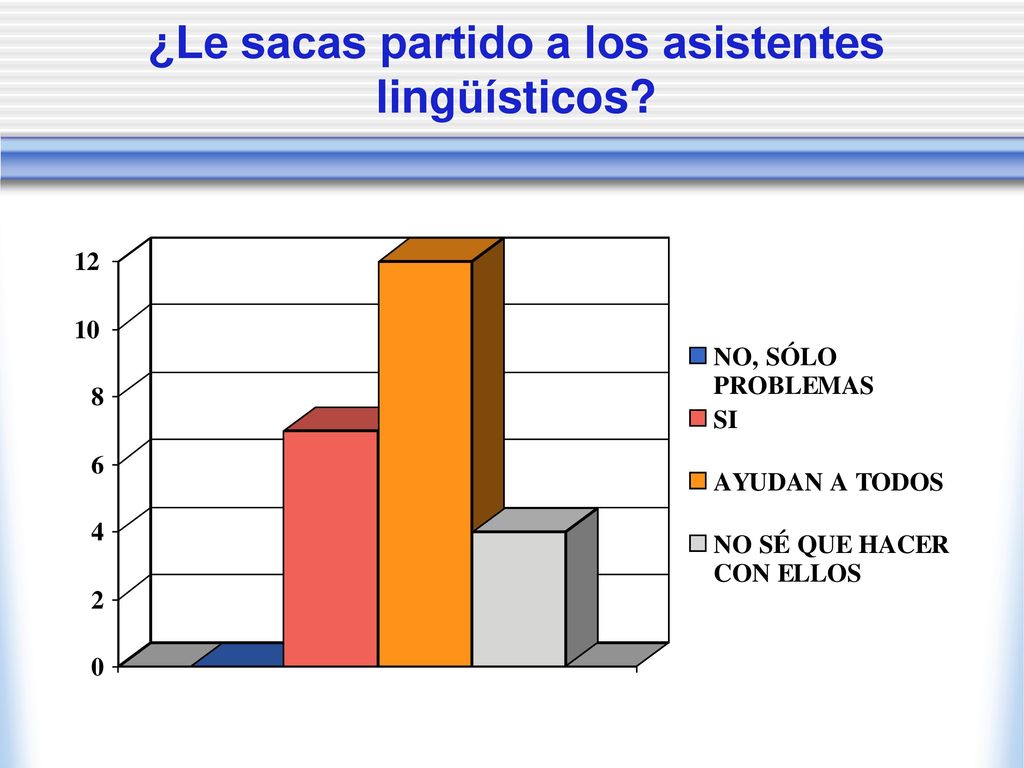 ¿Le sacas partido a los asistentes lingüísticos?

12
10
8
6
4
2
0

NO, SÓLO PROBLEMAS
SI
AYUDAN A TODOS
NO SÉ QUE HACER CON ELLOS